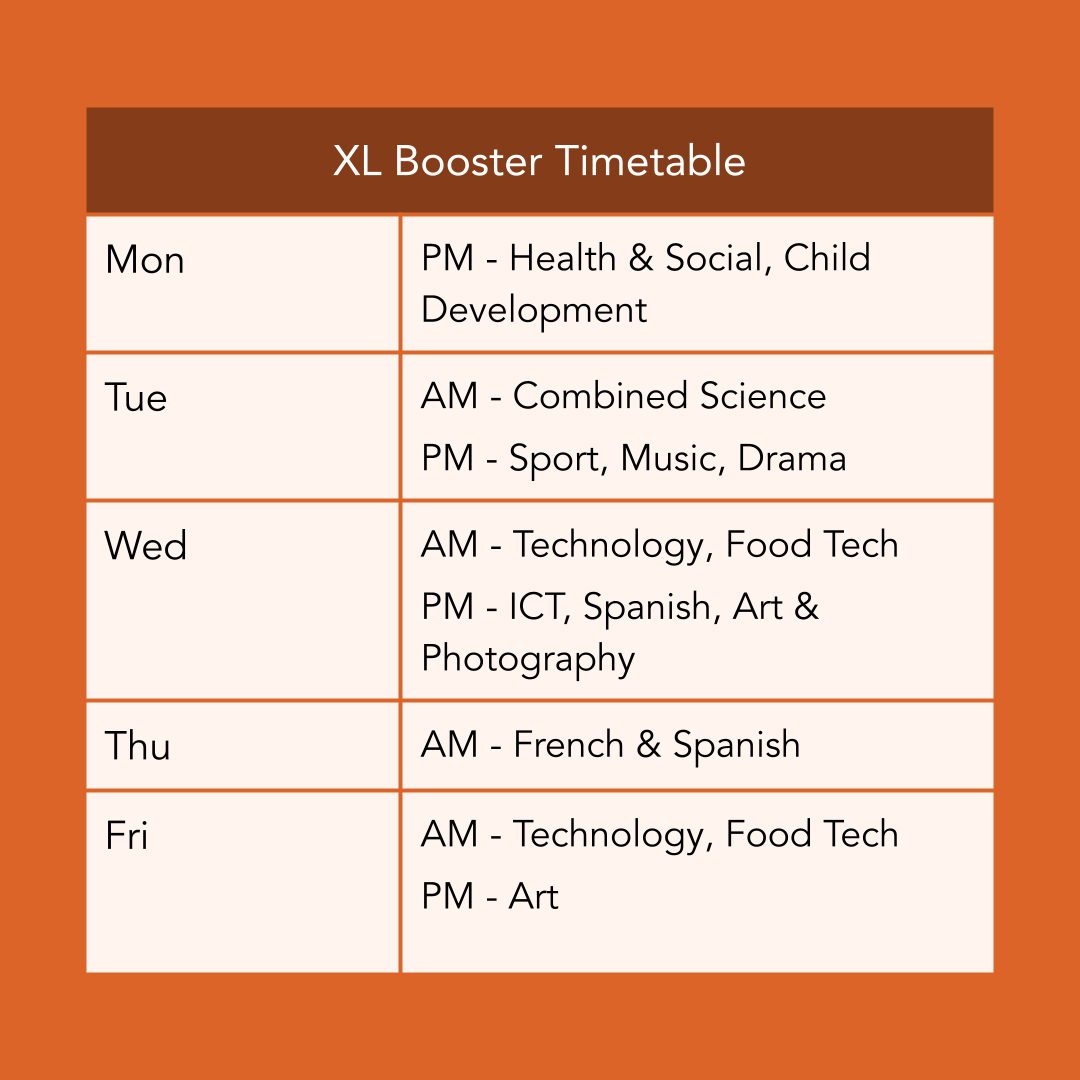 | XL Booster Timetable | |
|---|---|
| Mon | PM - Health & Social, Child Development |
| Tue | AM - Combined Science<br>PM - Sport, Music, Drama |
| Wed | AM - Technology, Food Tech<br>PM - ICT, Spanish, Art & Photography |
| Thu | AM - French & Spanish |
| Fri | AM - Technology, Food Tech<br>PM - Art |